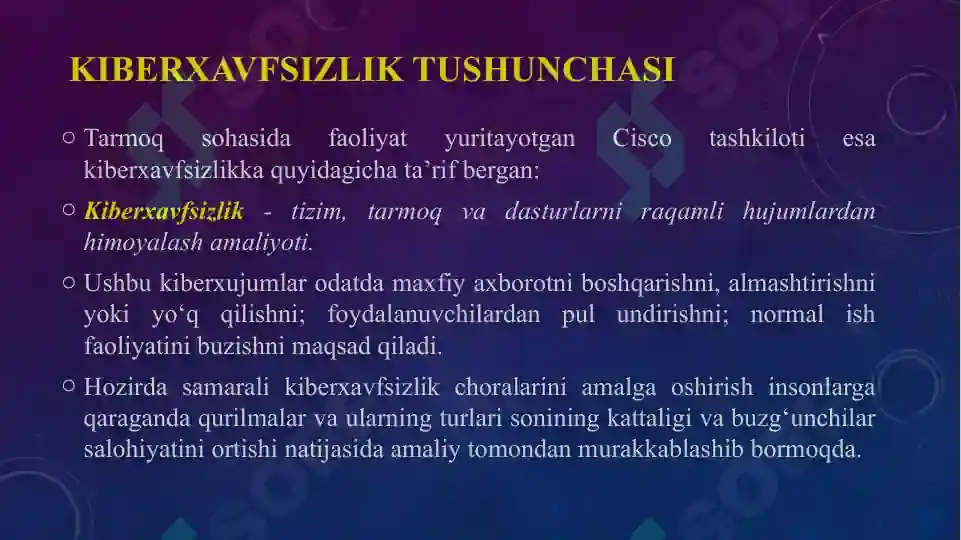 KIBERXAVFSIZLIK TUSHUNCHASI

○ Tarmoq sohasida faoliyat yuritayotgan Cisco tashkiloti esa kiberxavfsizlikka quyidagicha ta’rif bergan:

○ Kiberxavfsizlik - tizim, tarmoq va dasturlarni raqamli hujumlardan himoyalash amaliyoti.

○ Ushbu kiberxujumlar odatda maxfiy axborotni boshqarishni, almashtirishni yoki yo‘q qilishni; foydalanuvchilardan pul undirishni; normal ish faoliyatini buzishni maqsad qiladi.

○ Hozirda samarali kiberxavfsizlik choralarini amalga oshirish insonlarga qaraganda qurilmalar va ularning turlari sonining kattaligi va buzg‘unchilar salohiyatini ortishi natijasida amaliy tomondan murakkablashib bormoqda.